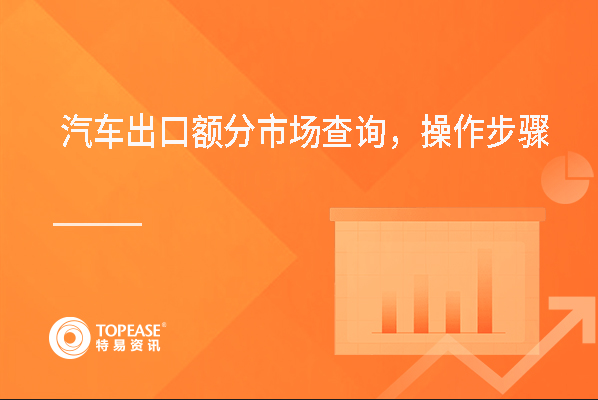 汽车出口额分市场查询，操作步骤

TOPEASE®
特易资讯